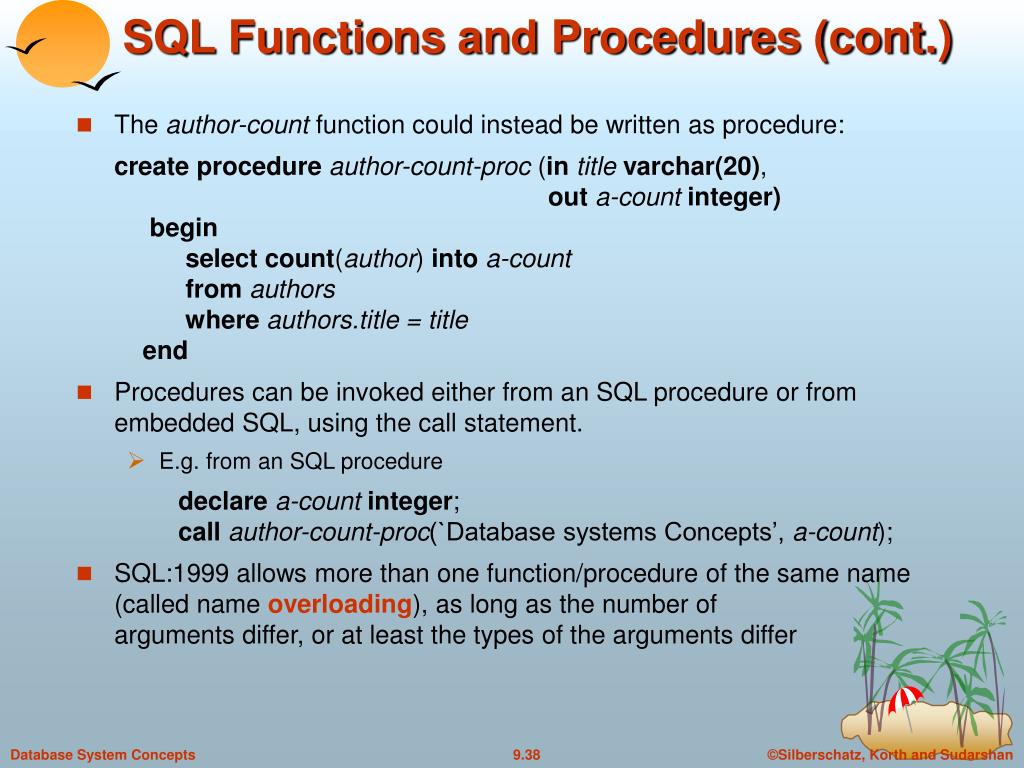 SQL Functions and Procedures (cont.)

The author-count function could instead be written as procedure:

create procedure author-count-proc (in title varchar(20),
out a-count integer)
begin
select count(author) into a-count
from authors
where authors.title = title
end

Procedures can be invoked either from an SQL procedure or from embedded SQL, using the call statement.

E.g. from an SQL procedure

declare a-count integer;
call author-count-proc(`Database systems Concepts’, a-count);

SQL:1999 allows more than one function/procedure of the same name (called name overloading), as long as the number of arguments differ, or at least the types of the arguments differ

Database System Concepts 9.38 ©Silberschatz, Korth and Sudarshan